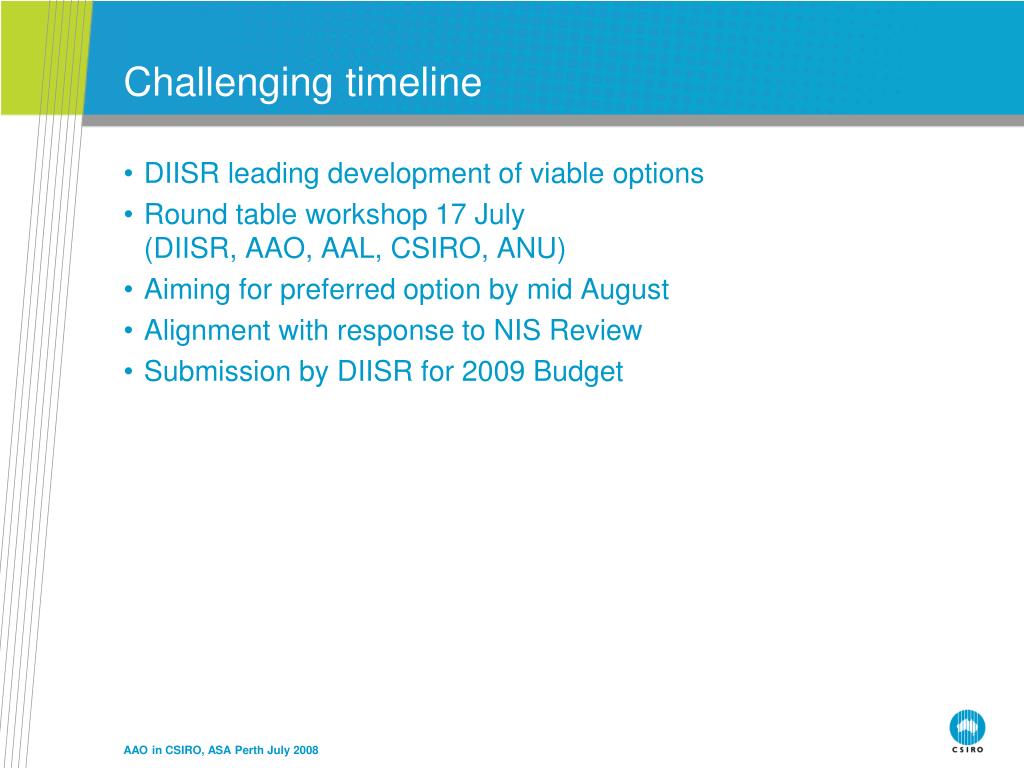 Challenging timeline

• DIISR leading development of viable options
• Round table workshop 17 July (DIISR, AAO, AAL, CSIRO, ANU)
• Aiming for preferred option by mid August
• Alignment with response to NIS Review
• Submission by DIISR for 2009 Budget

AAO in CSIRO, ASA Perth July 2008

CSIRO